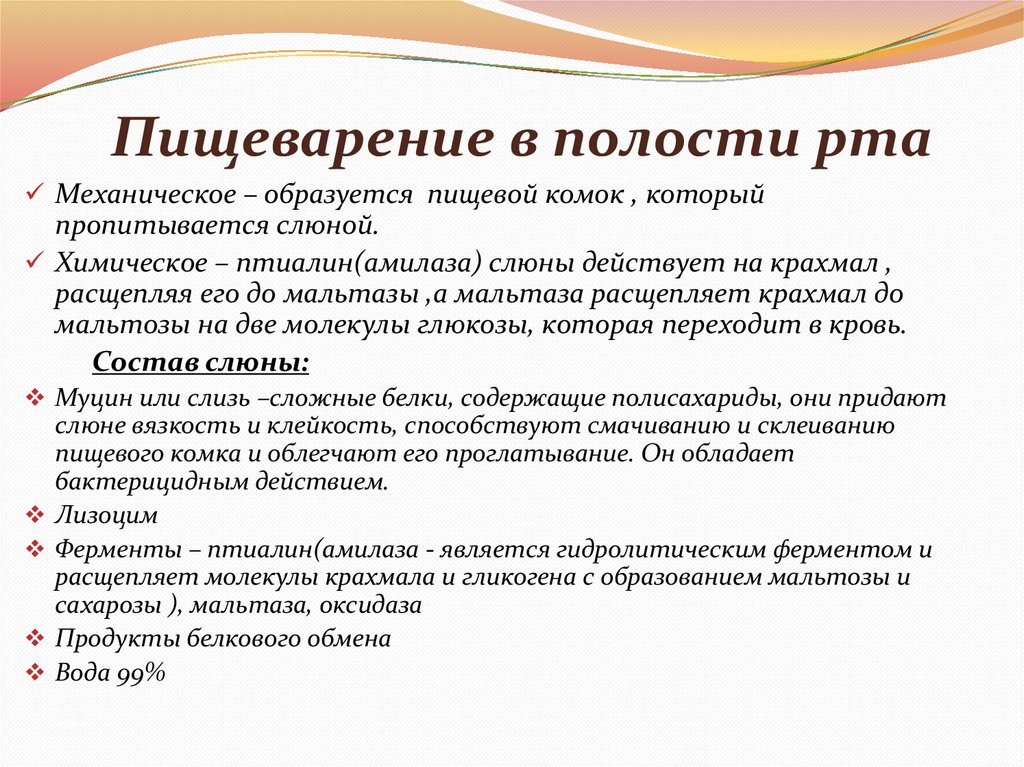 Пищеварение в полости рта

✓ Механическое – образуется  пищевой комок , который пропитывается слюной.

✓ Химическое – птиалин(амилаза) слюны действует на крахмал , расщепляя его до мальтазы ,а мальтаза расщепляет крахмал до мальтозы на две молекулы глюкозы, которая переходит в кровь.

Состав слюны:

❖ Муцин или слизь –сложные белки, содержащие полисахариды, они придают слюне вязкость и клейкость, способствуют смачиванию и склеиванию пищевого комка и облегчают его проглатывание. Он обладает бактерицидным действием.

❖ Лизоцим

❖ Ферменты – птиалин(амилаза - является гидролитическим ферментом и расщепляет молекулы крахмала и гликогена с образованием мальтозы и сахарозы ), мальтаза, оксидаза

❖ Продукты белкового обмена

❖ Вода 99%